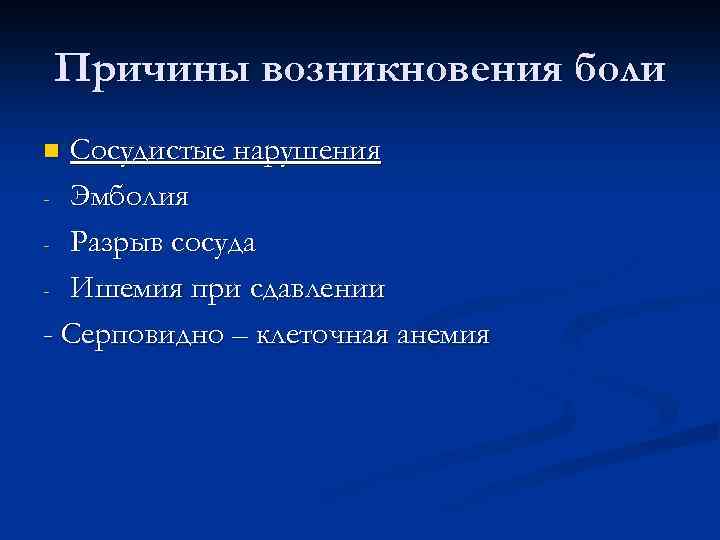 Причины возникновения боли

Сосудистые нарушения

- Эмболия
- Разрыв сосуда
- Ишемия при сдавлении
- Серповидно – клеточная анемия